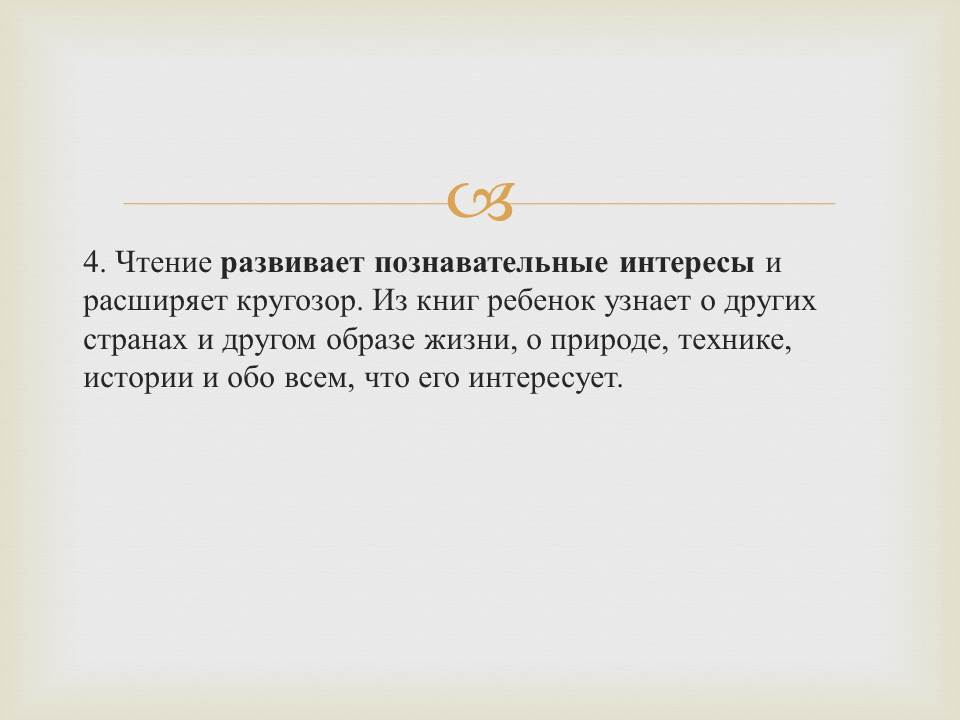 4. Чтение развивает познавательные интересы и расширяет кругозор. Из книг ребенок узнает о других странах и другом образе жизни, о природе, технике, истории и обо всем, что его интересует.